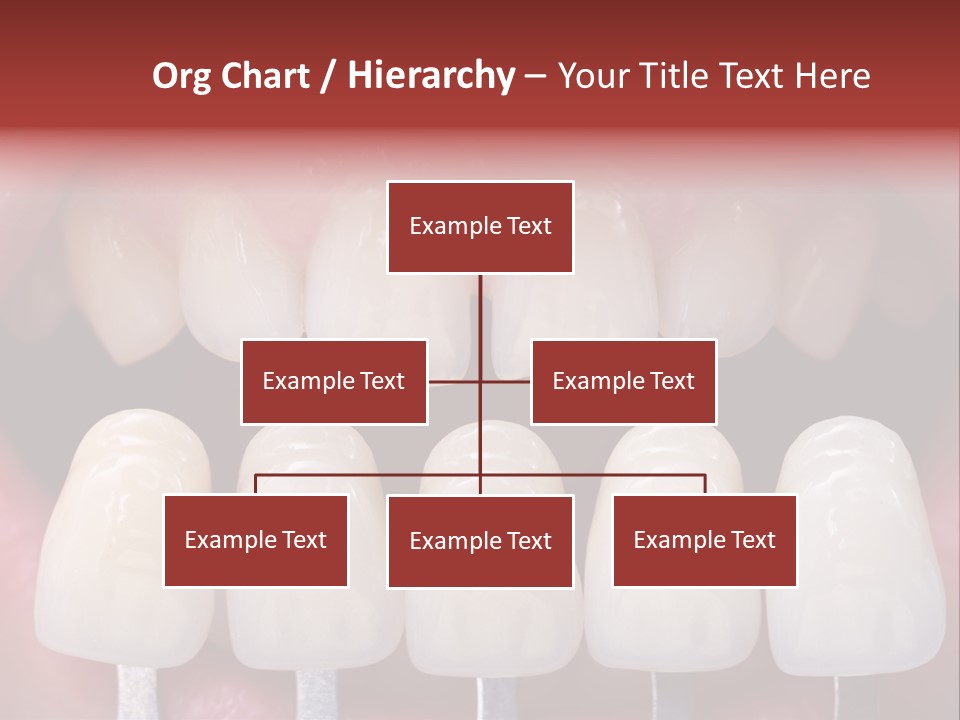 Org Chart / Hierarchy – Your Title Text Here

Example Text

Example Text

Example Text

Example Text

Example Text

Example Text